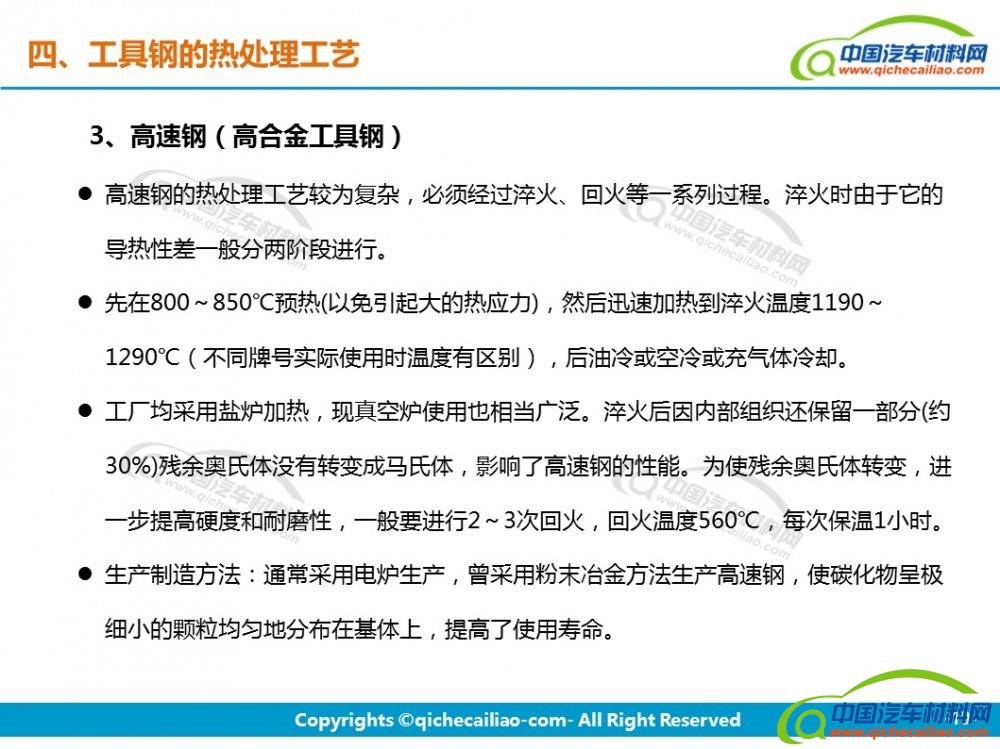 四、工具钢的热处理工艺

中国汽车材料网
www.qichecailiao.com

3、高速钢（高合金工具钢）

● 高速钢的热处理工艺较为复杂，必须经过淬火、回火等一系列过程。淬火时由于它的导热性差一般分两阶段进行。

● 先在800～850℃预热(以免引起大的热应力)，然后迅速加热到淬火温度1190～1290℃（不同牌号实际使用时温度有区别），后油冷或空冷或充气体冷却。

● 工厂均采用盐炉加热，现真空炉使用也相当广泛。淬火后因内部组织还保留一部分(约30%)残余奥氏体没有转变成马氏体，影响了高速钢的性能。为使残余奥氏体转变，进一步提高硬度和耐磨性，一般要进行2～3次回火，回火温度560℃，每次保温1小时。

● 生产制造方法：通常采用电炉生产，曾采用粉末冶金方法生产高速钢，使碳化物呈极细小的颗粒均匀地分布在基体上，提高了使用寿命。

Copyrights ©qichecailiao-com- All Right Reserved

中国汽车材料网
www.qichecailiao.com